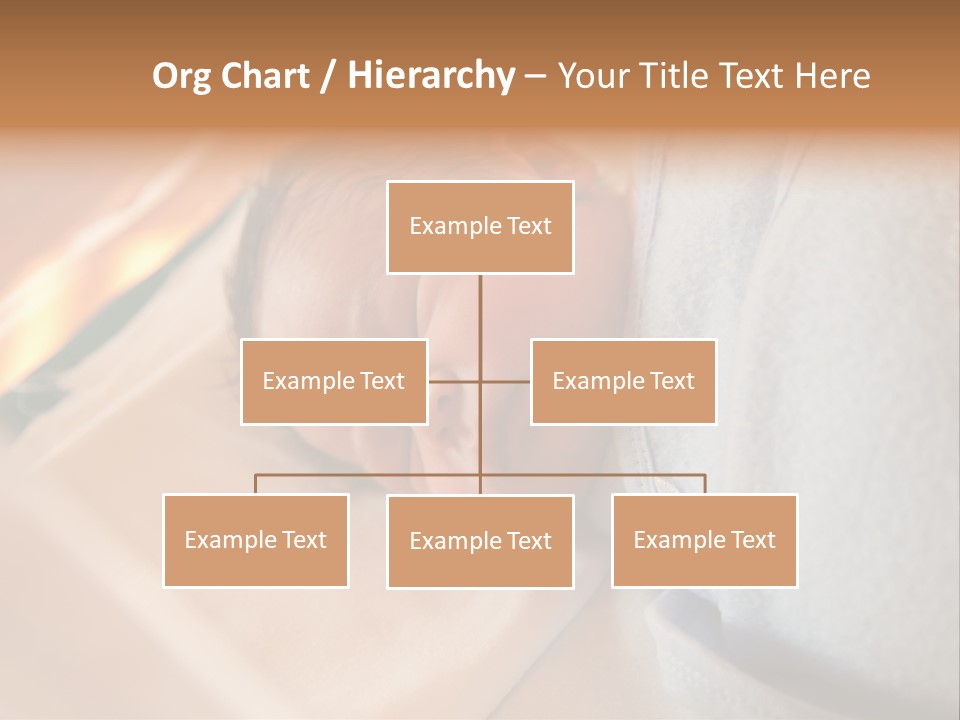 Org Chart / Hierarchy – Your Title Text Here

Example Text

Example Text

Example Text

Example Text

Example Text

Example Text